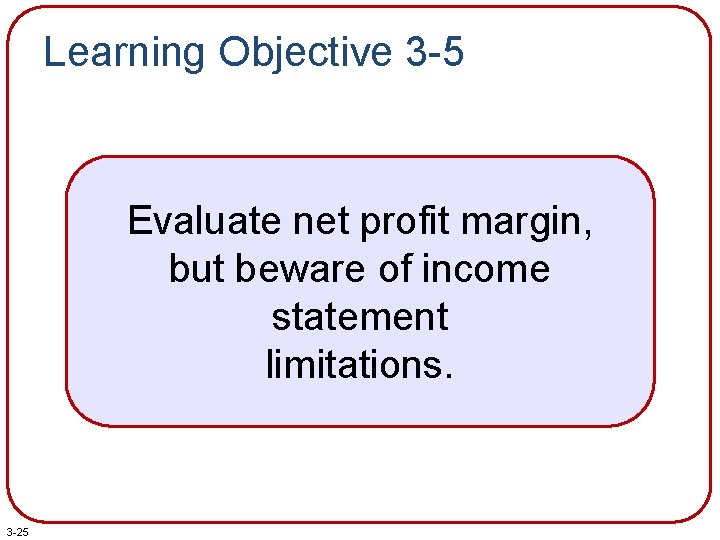 Learning Objective 3-5

Evaluate net profit margin, but beware of income statement limitations.

3-25